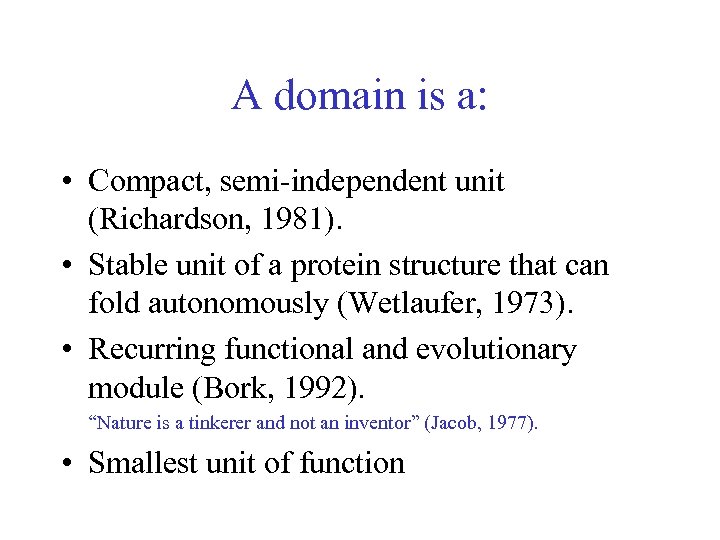 A domain is a:

• Compact, semi-independent unit (Richardson, 1981).

• Stable unit of a protein structure that can fold autonomously (Wetlaufer, 1973).

• Recurring functional and evolutionary module (Bork, 1992).

“Nature is a tinkerer and not an inventor” (Jacob, 1977).

• Smallest unit of function